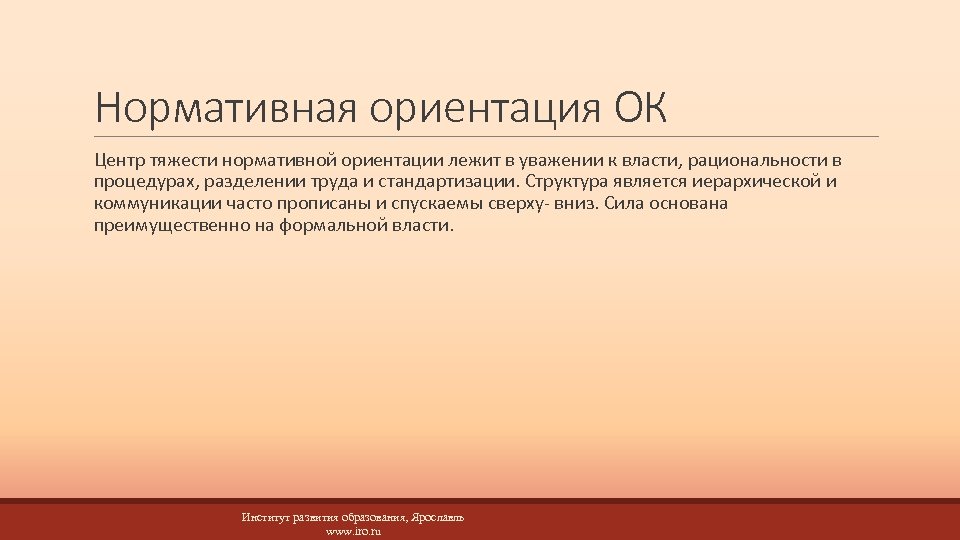 Нормативная ориентация ОК

Центр тяжести нормативной ориентации лежит в уважении к власти, рациональности в процедурах, разделении труда и стандартизации. Структура является иерархической и коммуникации часто прописаны и спускаемы сверху- вниз. Сила основана преимущественно на формальной власти.

Институт развития образования, Ярославль
www.iro.ru